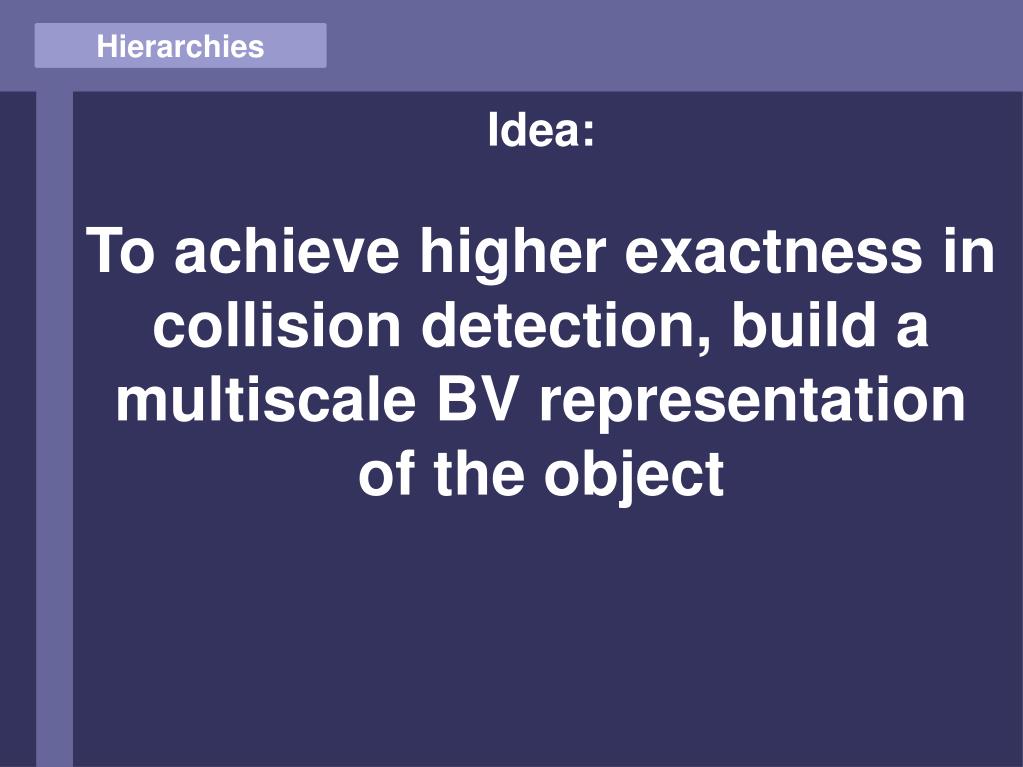 Hierarchies

Idea:

To achieve higher exactness in collision detection, build a multiscale BV representation of the object